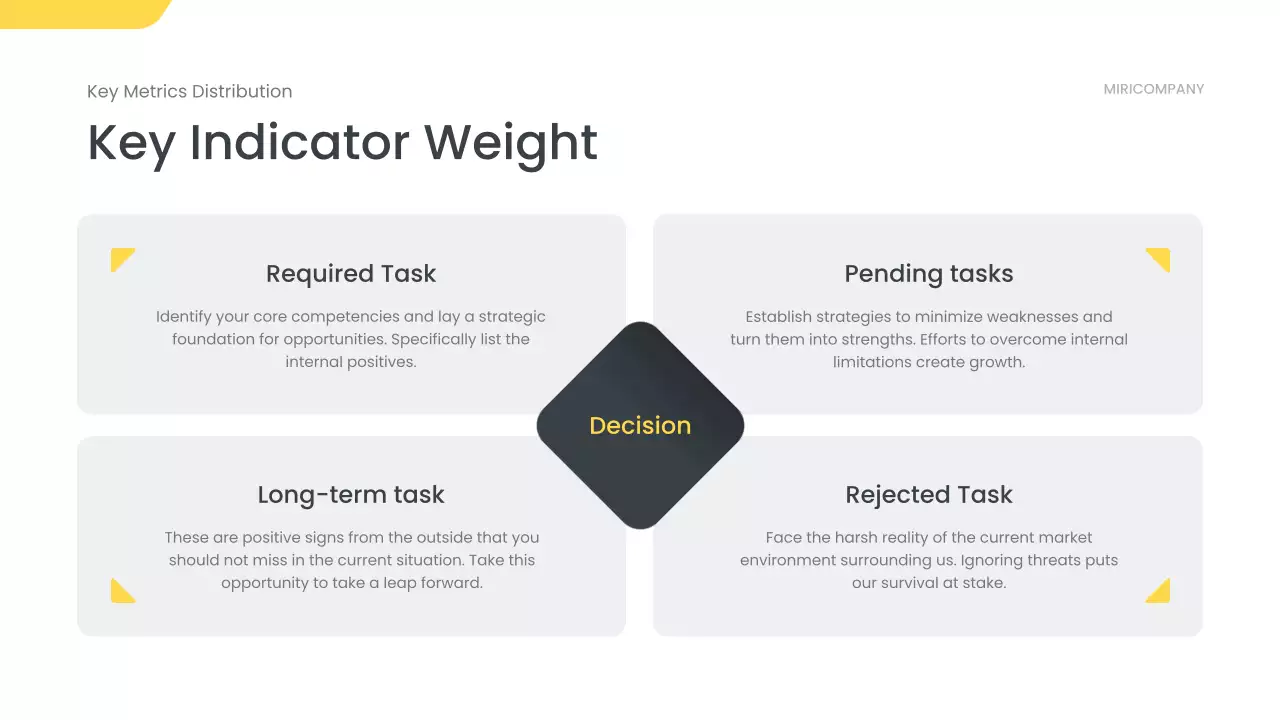 Key Metrics Distribution

MIRICOMPANY

Key Indicator Weight

Required Task

Identify your core competencies and lay a strategic foundation for opportunities. Specifically list the internal positives.

Pending tasks

Establish strategies to minimize weaknesses and turn them into strengths. Efforts to overcome internal limitations create growth.

Decision

Long-term task

These are positive signs from the outside that you should not miss in the current situation. Take this opportunity to take a leap forward.

Rejected Task

Face the harsh reality of the current market environment surrounding us. Ignoring threats puts our survival at stake.